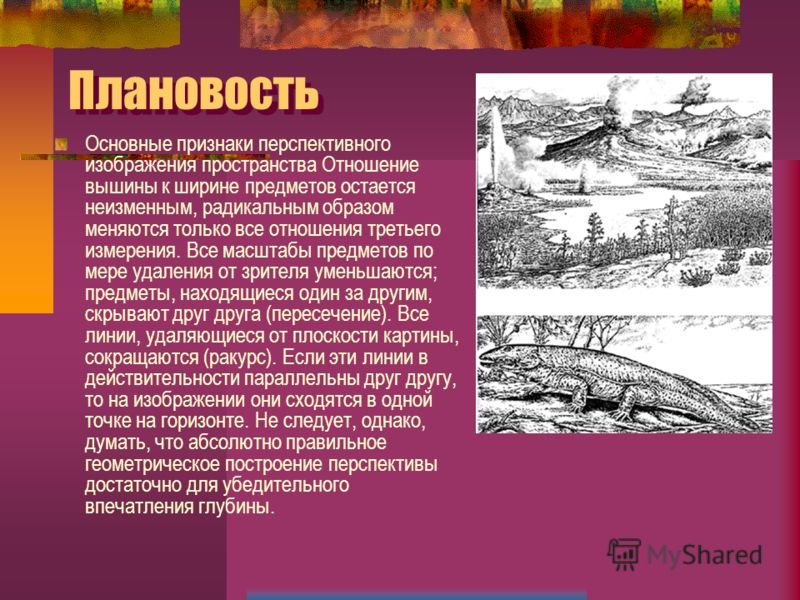 Плановость

Основные признаки перспективного изображения пространства Отношение вышины к ширине предметов остается неизменным, радикальным образом меняются только все отношения третьего измерения. Все масштабы предметов по мере удаления от зрителя уменьшаются; предметы, находящиеся один за другим, скрывают друг друга (пересечение). Все линии, удаляющиеся от плоскости картины, сокращаются (ракурс). Если эти линии в действительности параллельны друг другу, то на изображении они сходятся в одной точке на горизонте. Не следует, однако, думать, что абсолютно правильное геометрическое построение перспективы достаточно для убедительного впечатления глубины.

MyShared